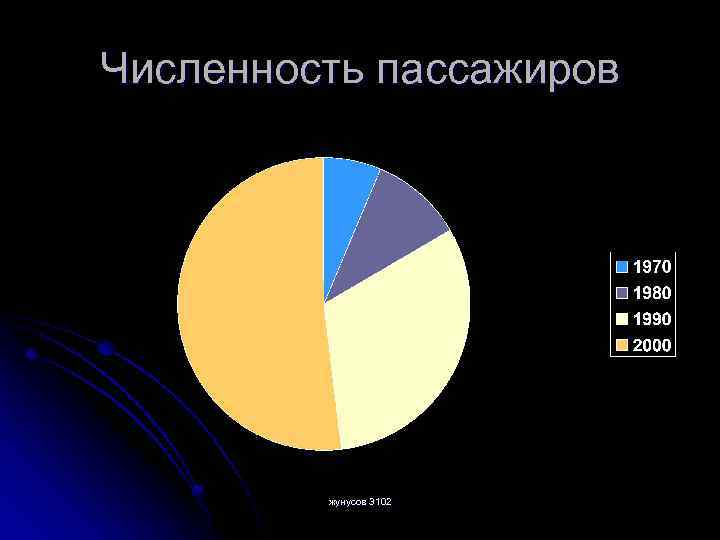 Численность пассажиров

1970
1980
1990
2000

жунусов 3102